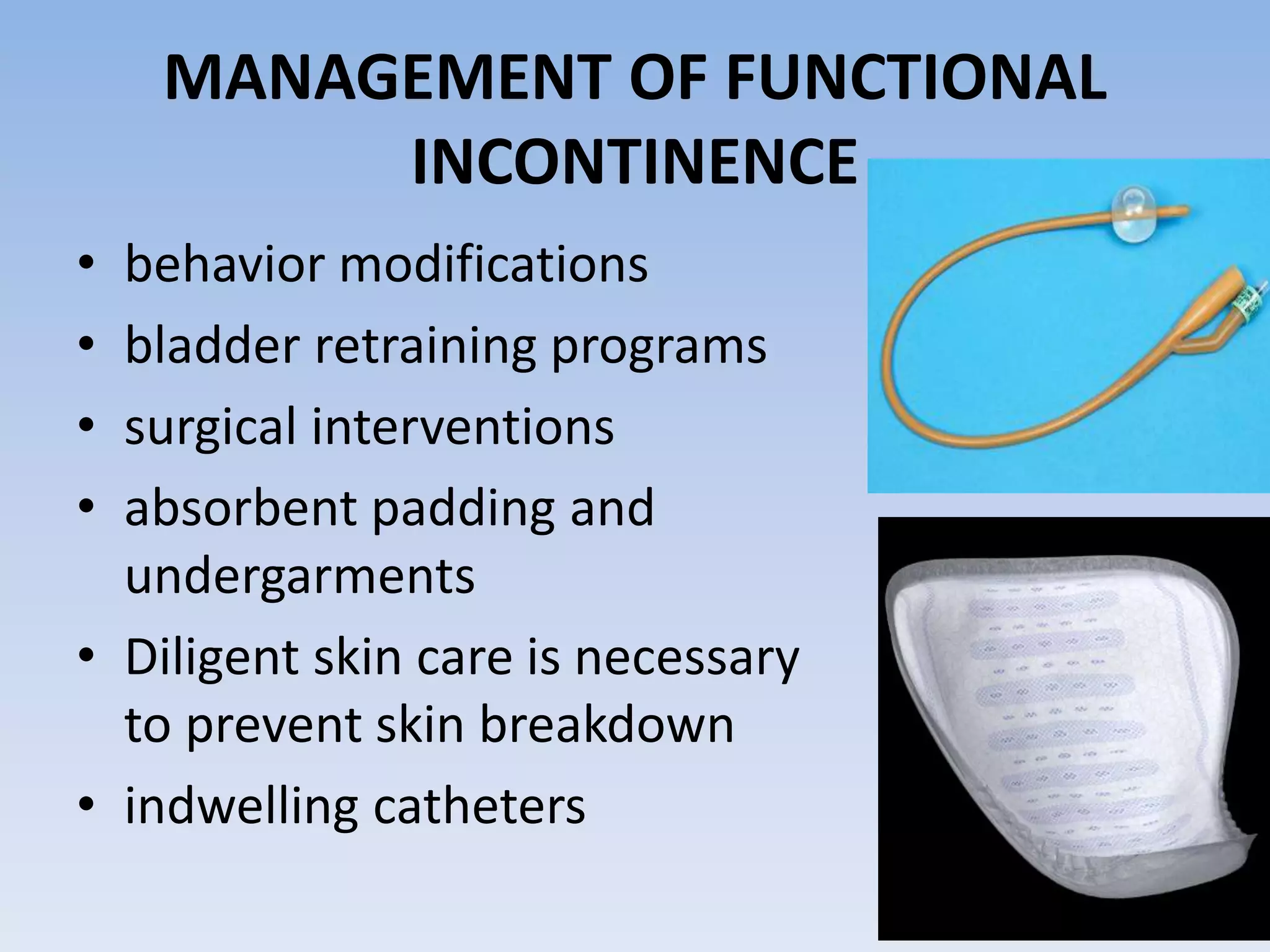 MANAGEMENT OF FUNCTIONAL INCONTINENCE

• behavior modifications
• bladder retraining programs
• surgical interventions
• absorbent padding and undergarments
• Diligent skin care is necessary to prevent skin breakdown
• indwelling catheters